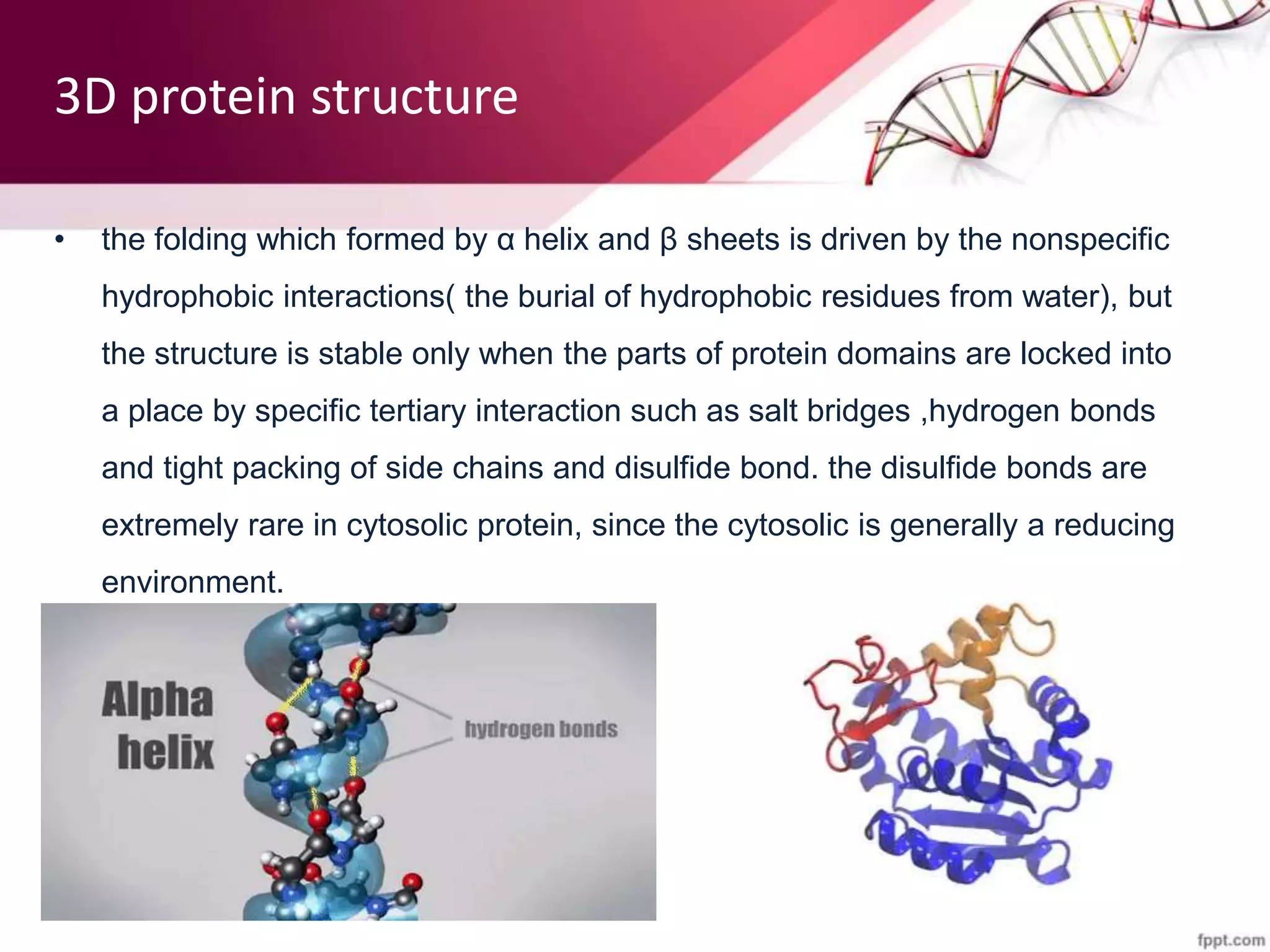 3D protein structure

• the folding which formed by α helix and β sheets is driven by the nonspecific hydrophobic interactions( the burial of hydrophobic residues from water), but the structure is stable only when the parts of protein domains are locked into a place by specific tertiary interaction such as salt bridges ,hydrogen bonds and tight packing of side chains and disulfide bond. the disulfide bonds are extremely rare in cytosolic protein, since the cytosolic is generally a reducing environment.

Alpha helix

hydrogen bonds

fppt.com